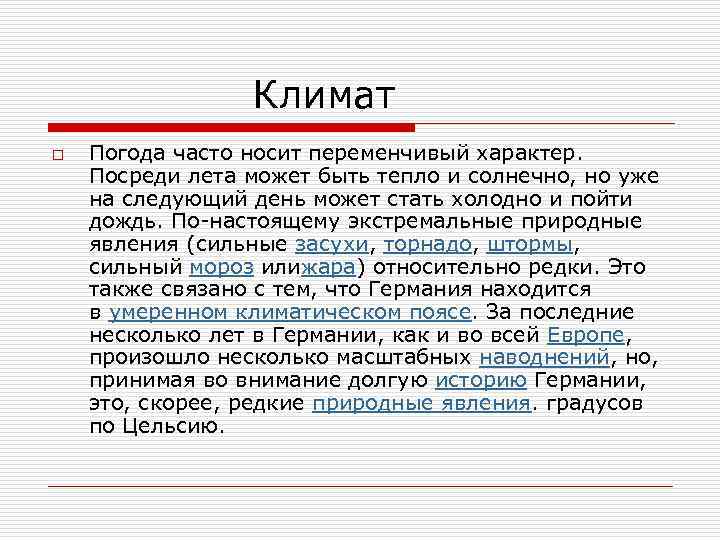 Климат

Погода часто носит переменчивый характер. Посреди лета может быть тепло и солнечно, но уже на следующий день может стать холодно и пойти дождь. По-настоящему экстремальные природные явления (сильные засухи, торнадо, штормы, сильный мороз илижара) относительно редки. Это также связано с тем, что Германия находится в умеренном климатическом поясе. За последние несколько лет в Германии, как и во всей Европе, произошло несколько масштабных наводнений, но, принимая во внимание долгую историю Германии, это, скорее, редкие природные явления. градусов по Цельсию.